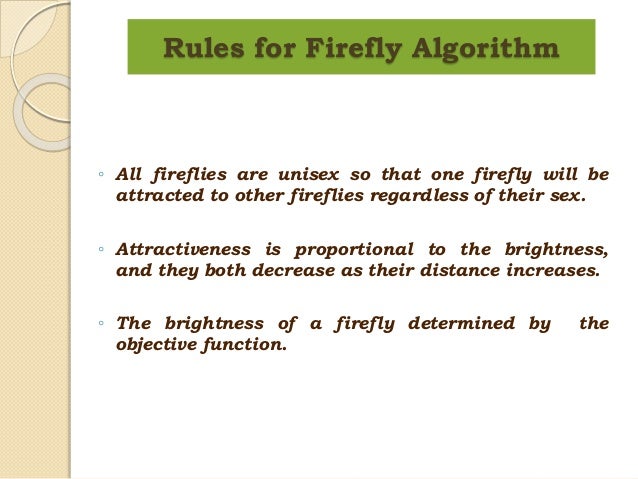 Rules for Firefly Algorithm

◦ All fireflies are unisex so that one firefly will be attracted to other fireflies regardless of their sex.

◦ Attractiveness is proportional to the brightness, and they both decrease as their distance increases.

◦ The brightness of a firefly determined by the objective function.